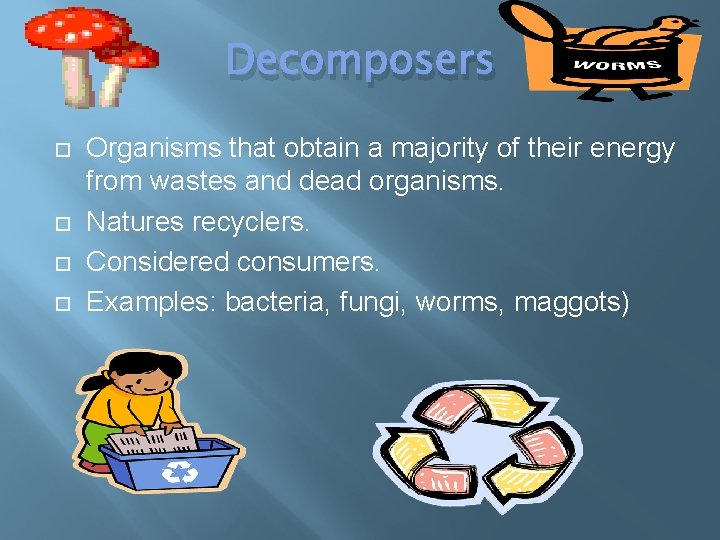 Decomposers

WORMS

Organisms that obtain a majority of their energy from wastes and dead organisms.

Natures recyclers.

Considered consumers.

Examples: bacteria, fungi, worms, maggots)